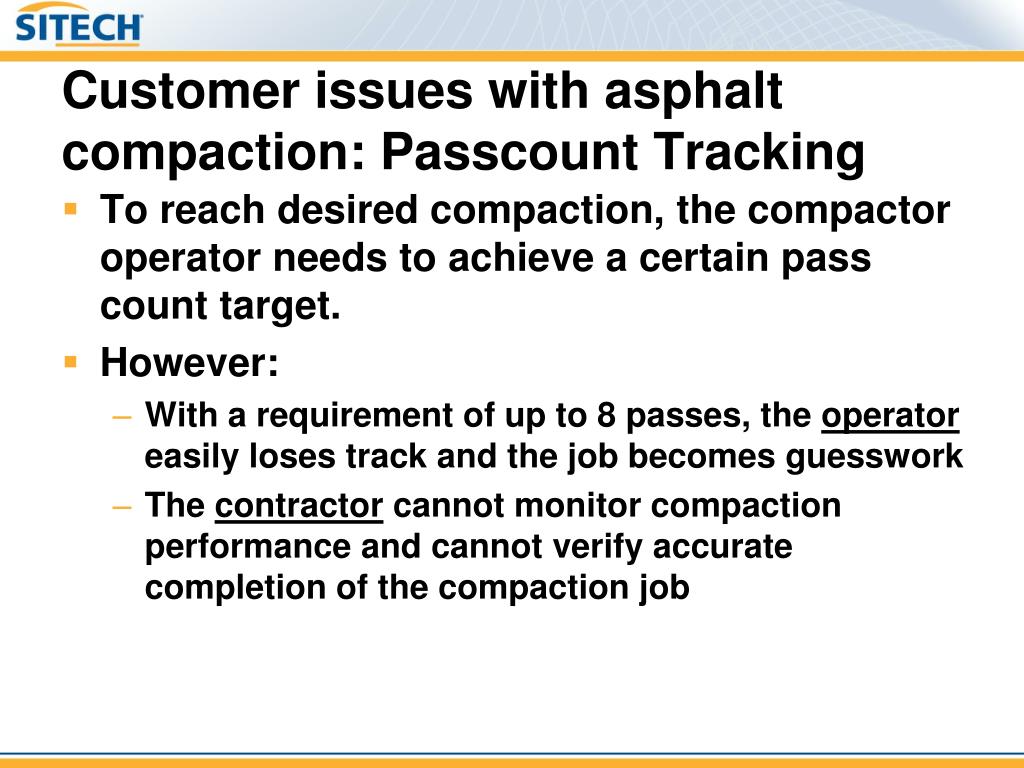 SITECH

Customer issues with asphalt compaction: Passcount Tracking

▪ To reach desired compaction, the compactor operator needs to achieve a certain pass count target.

▪ However:

– With a requirement of up to 8 passes, the operator easily loses track and the job becomes guesswork

– The contractor cannot monitor compaction performance and cannot verify accurate completion of the compaction job